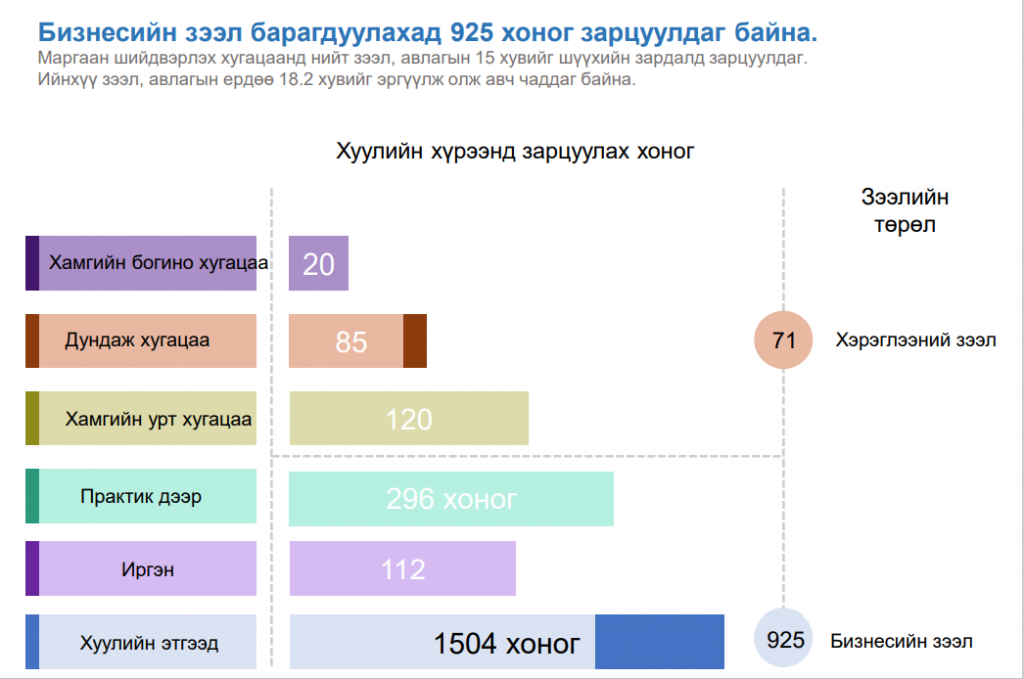 Бизнесийн зээл барагдуулахад 925 хоног зарцуулдаг байна.

Маргаан шийдвэрлэх хугацаанд нийт зээл, авлагын 15 хувийг шүүхийн зардалд зарцуулдаг. Ийнхүү зээл, авлагын ердөө 18.2 хувийг эргүүлж олж авч чаддаг байна.

Хуулийн хүрээнд зарцуулах хоног

Зээлийн төрөл

Хамгийн богино хугацаа 20

Дундаж хугацаа 85

71 Хэрэглээний зээл

Хамгийн урт хугацаа 120

Практик дээр 296 хоног

Иргэн 112

Хуулийн этгээд 1504 хоног

925 Бизнесийн зээл